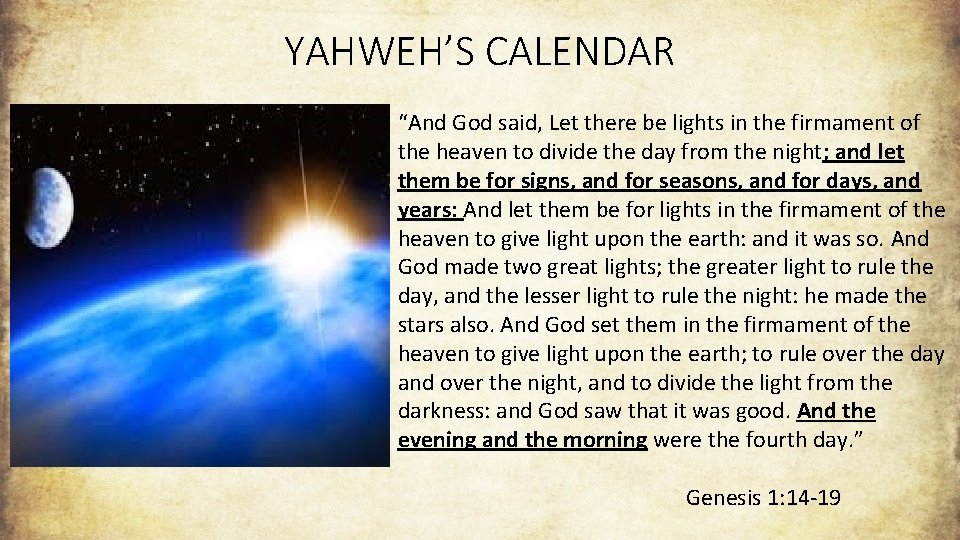 YAHWEH'S CALENDAR

"And God said, Let there be lights in the firmament of the heaven to divide the day from the night; and let them be for signs, and for seasons, and for days, and years: And let them be for lights in the firmament of the heaven to give light upon the earth: and it was so. And God made two great lights; the greater light to rule the day, and the lesser light to rule the night: he made the stars also. And God set them in the firmament of the heaven to give light upon the earth; to rule over the day and over the night, and to divide the light from the darkness: and God saw that it was good. And the evening and the morning were the fourth day."

Genesis 1:14-19